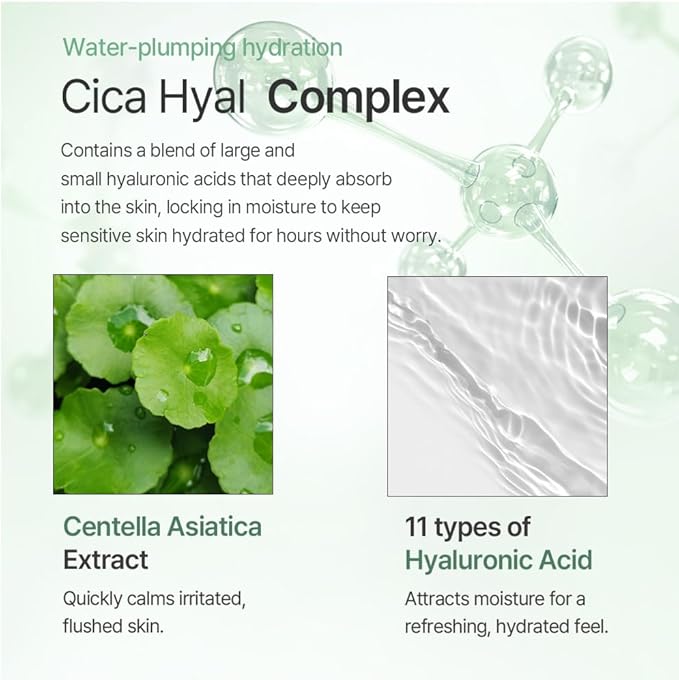 Water-plumping hydration

Cica Hyal Complex

Contains a blend of large and small hyaluronic acids that deeply absorb into the skin, locking in moisture to keep sensitive skin hydrated for hours without worry.

Centella Asiatica Extract

Quickly calms irritated, flushed skin.

11 types of Hyaluronic Acid

Attracts moisture for a refreshing, hydrated feel.